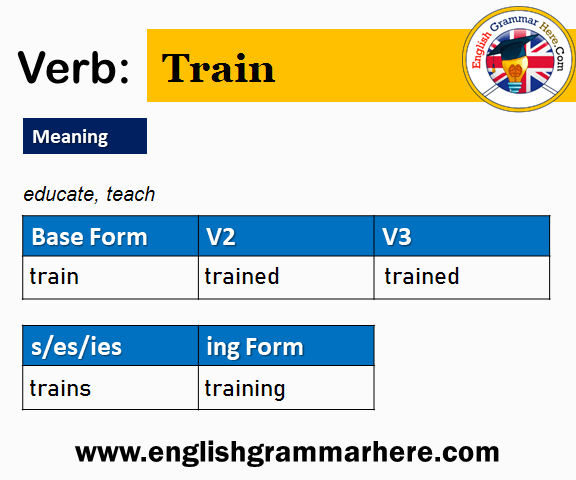 Verb: Train

English Grammar Here.Com

Meaning

educate, teach

| Base Form | V2 | V3 |
|---|---|---|
| train | trained | trained |

| s/es/ies | ing Form |
|---|---|
| trains | training |

www.englishgrammarhere.com